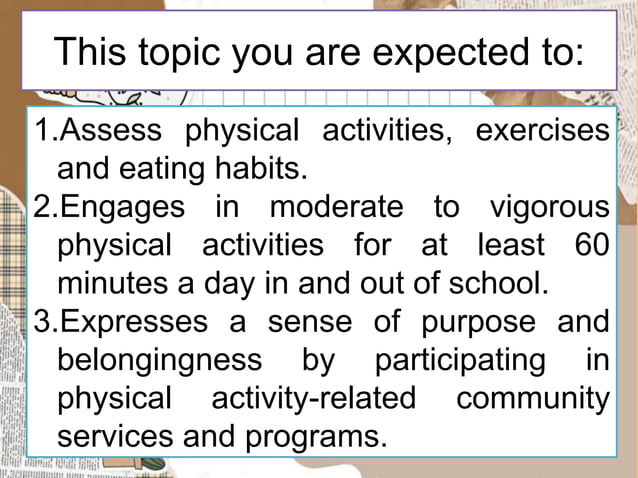 This topic you are expected to:

1.Assess physical activities, exercises and eating habits.
2.Engages in moderate to vigorous physical activities for at least 60 minutes a day in and out of school.
3.Expresses a sense of purpose and belongingness by participating in physical activity-related community services and programs.